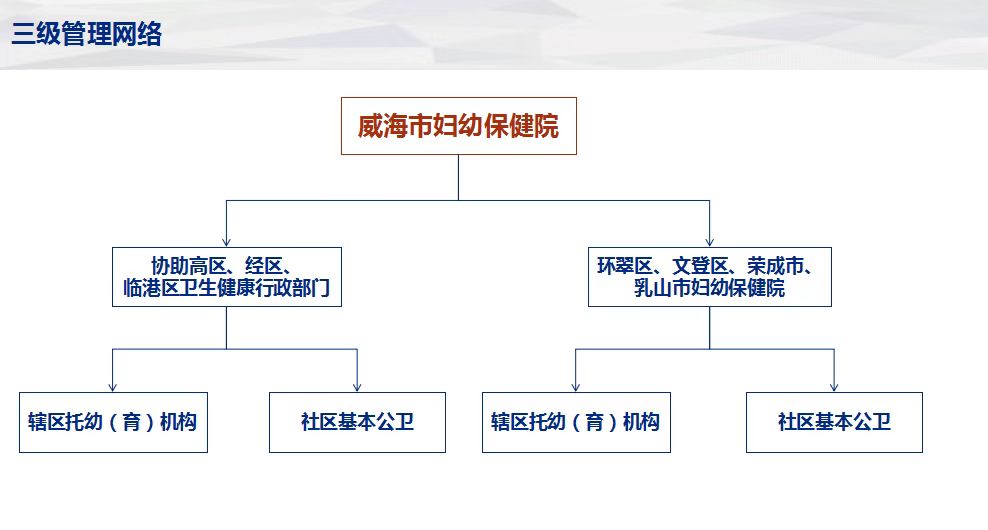 三级管理网络

威海市妇幼保健院

协助高区、经区、临港区卫生健康行政部门

环翠区、文登区、荣成市、乳山市妇幼保健院

辖区托幼（育）机构

社区基本公卫

辖区托幼（育）机构

社区基本公卫